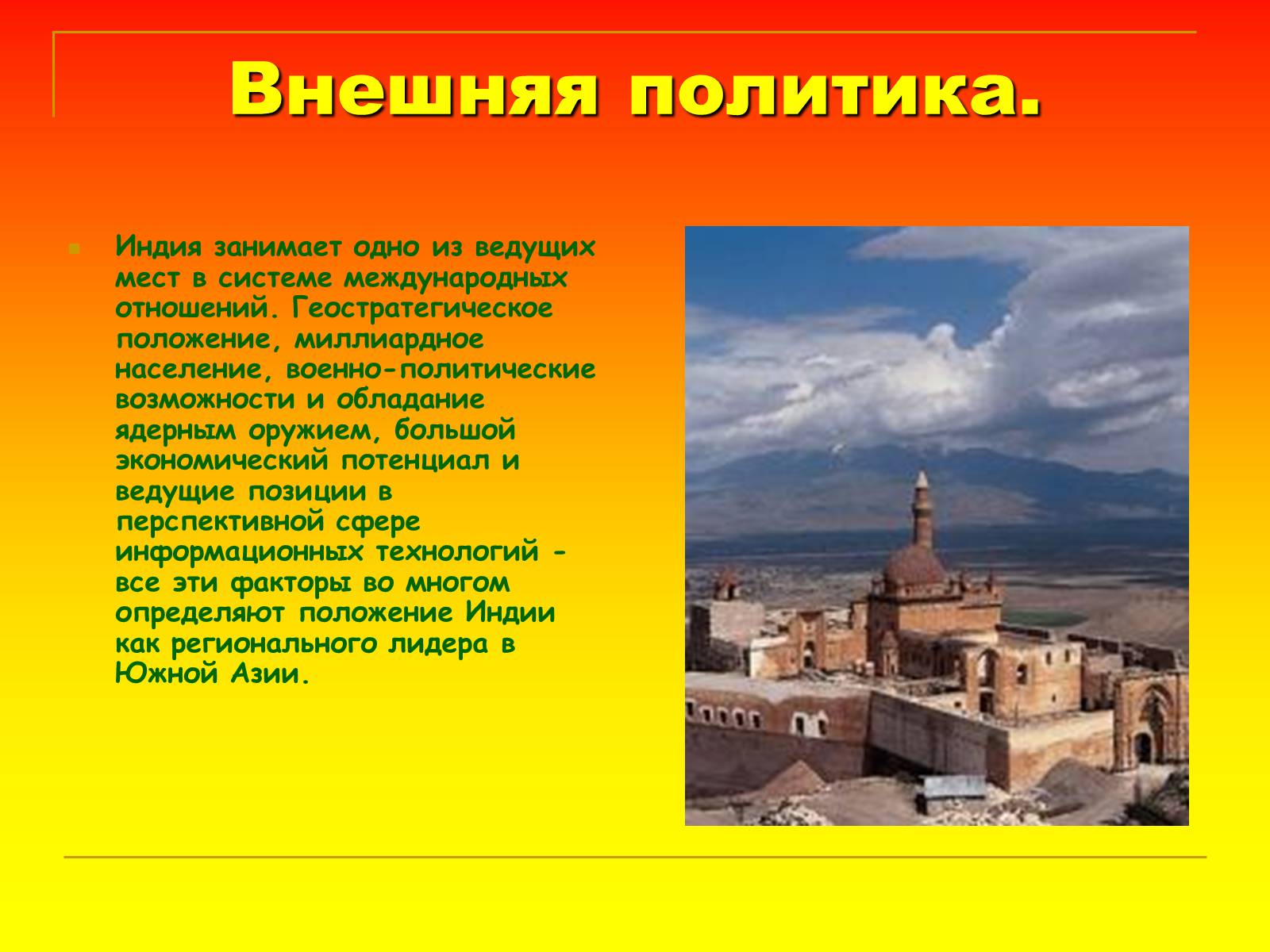 Внешняя политика.

Индия занимает одно из ведущих мест в системе международных отношений. Геостратегическое положение, миллиардное население, военно-политические возможности и обладание ядерным оружием, большой экономический потенциал и ведущие позиции в перспективной сфере информационных технологий - все эти факторы во многом определяют положение Индии как регионального лидера в Южной Азии.